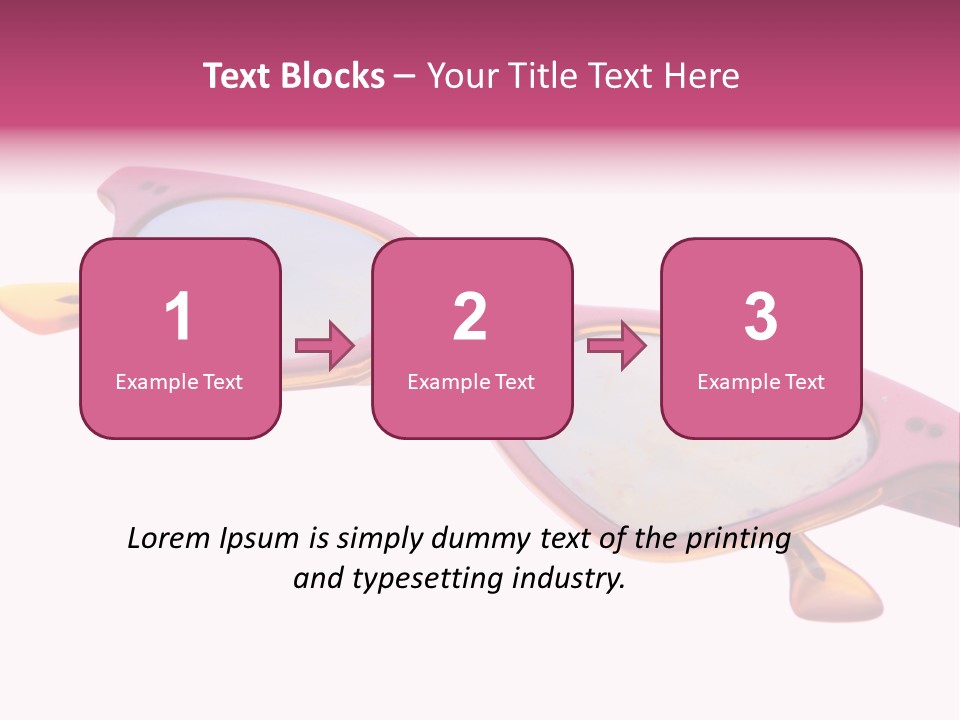 Text Blocks – Your Title Text Here

1
Example Text

2
Example Text

3
Example Text

Lorem Ipsum is simply dummy text of the printing and typesetting industry.